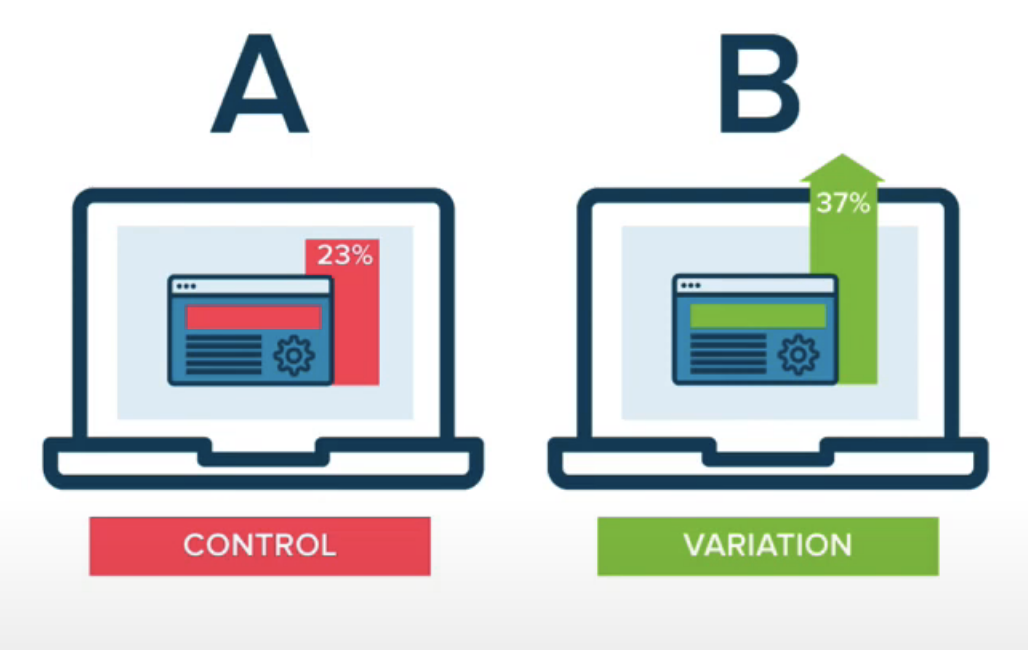 A

23%

CONTROL

B

37%

VARIATION